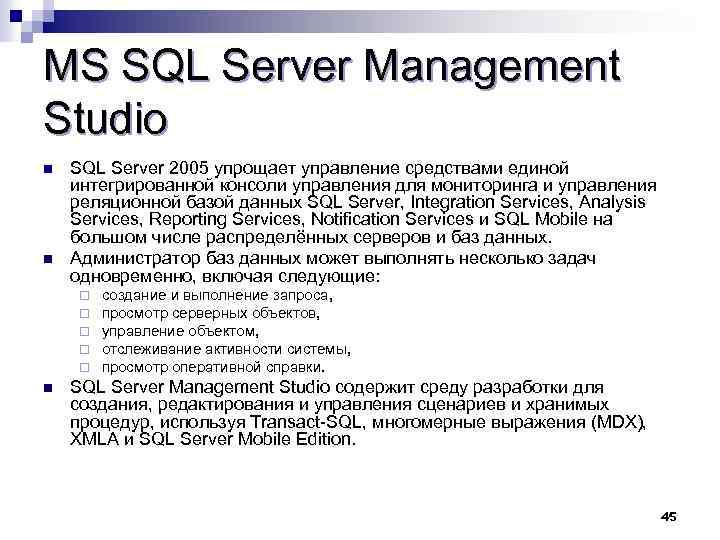 MS SQL Server Management Studio

SQL Server 2005 упрощает управление средствами единой интегрированной консоли управления для мониторинга и управления реляционной базой данных SQL Server, Integration Services, Analysis Services, Reporting Services, Notification Services и SQL Mobile на большом числе распределённых серверов и баз данных.

Администратор баз данных может выполнять несколько задач одновременно, включая следующие:

создание и выполнение запроса,

просмотр серверных объектов,

управление объектом,

отслеживание активности системы,

просмотр оперативной справки.

SQL Server Management Studio содержит среду разработки для создания, редактирования и управления сценариев и хранимых процедур, используя Transact-SQL, многомерные выражения (MDX), XMLA и SQL Server Mobile Edition.

45